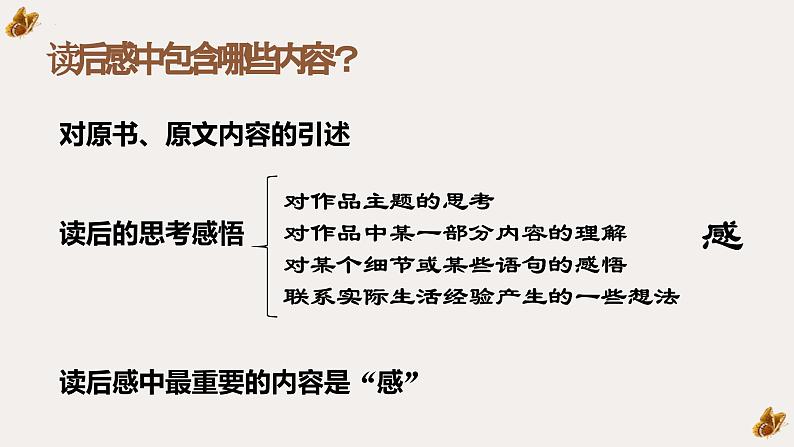 读后感中包含哪些内容？

对原书、原文内容的引述

读后的思考感悟

对作品主题的思考
对作品中某一部分内容的理解
对某个细节或某些语句的感悟
联系实际生活经验产生的一些想法

感

读后感中最重要的内容是“感”